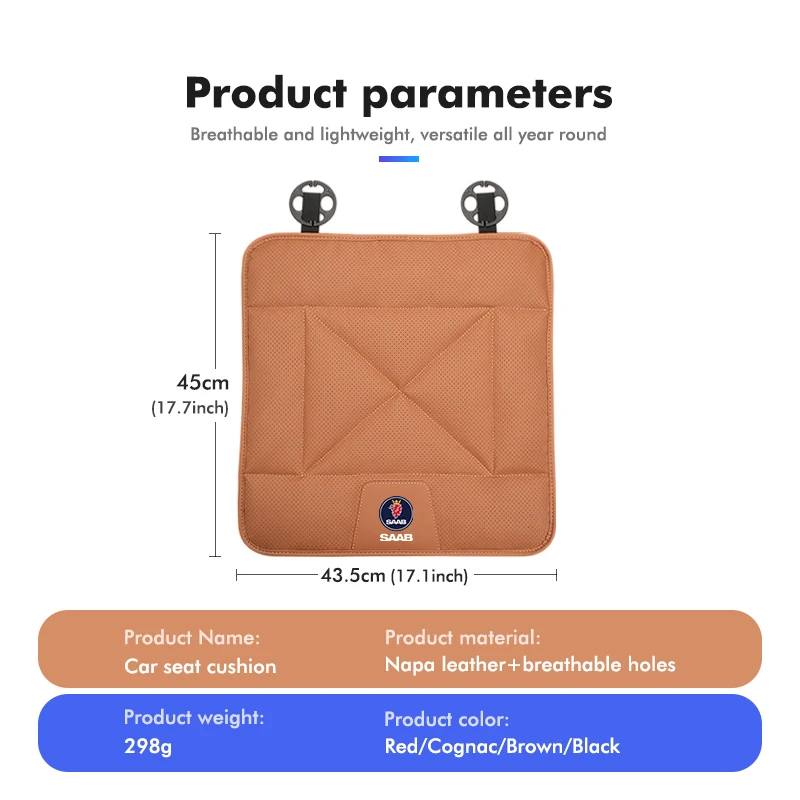 Product parameters

Breathable and lightweight, versatile all year round

45cm
(17.7inch)

SAAB

SAAB

43.5cm (17.1inch)

Product Name:
Car seat cushion

Product material:
Napa leather+breathable holes

Product weight:
298g

Product color:
Red/Cognac/Brown/Black